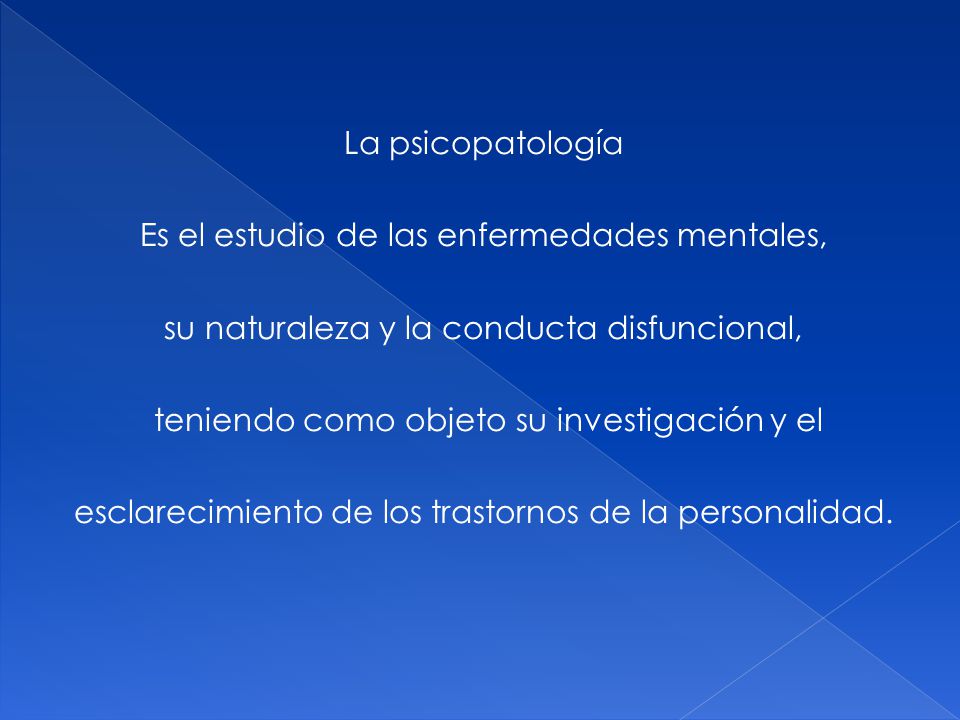 La psicopatología

Es el estudio de las enfermedades mentales,

su naturaleza y la conducta disfuncional,

teniendo como objeto su investigación y el

esclarecimiento de los trastornos de la personalidad.